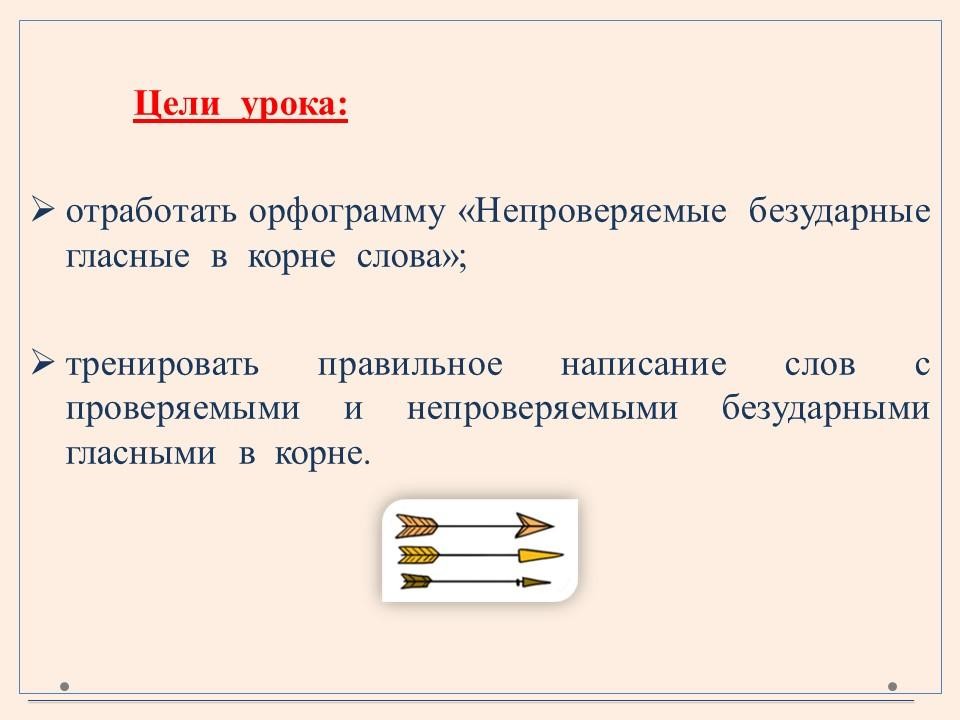 Цели урока:

➢ отработать орфограмму «Непроверяемые безударные гласные в корне слова»;

➢ тренировать правильное написание слов с проверяемыми и непроверяемыми безударными гласными в корне.